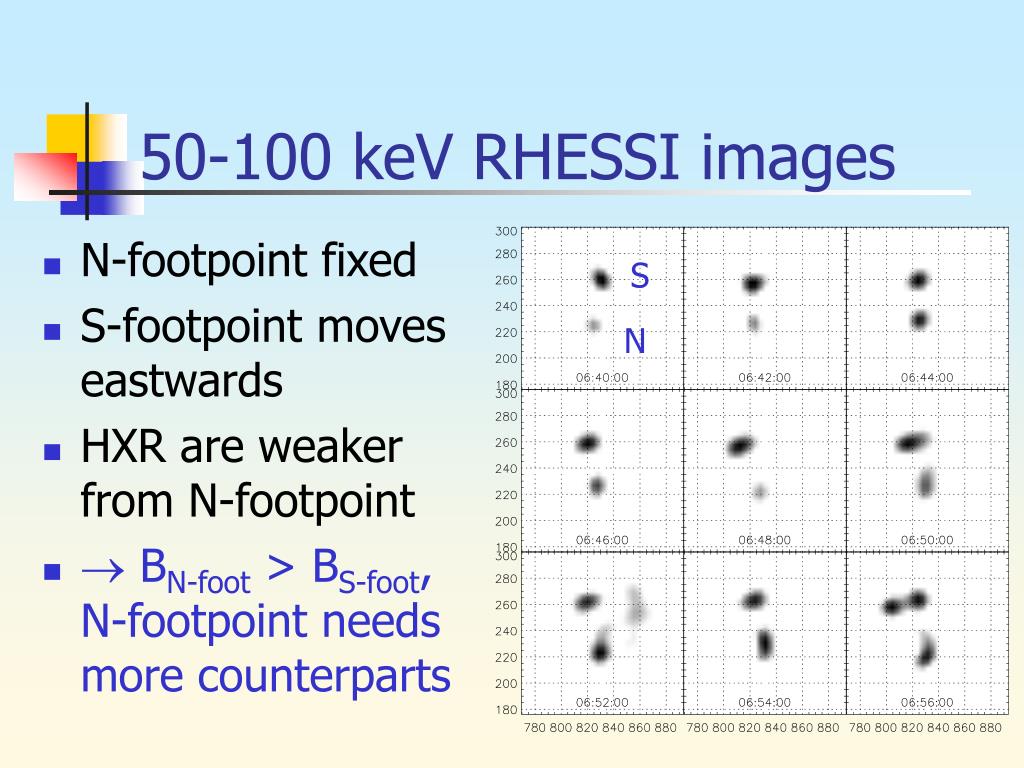 50-100 keV RHESSI images

- N-footpoint fixed
- S-footpoint moves eastwards
- HXR are weaker from N-footpoint
- $\rightarrow B_{N\text{-}foot} > B_{S\text{-}foot}$, N-footpoint needs more counterparts

300
280
260
240
220
200
180
S
N
06:40:00
06:42:00
06:44:00
300
280
260
240
220
200
180
06:46:00
06:48:00
06:50:00
300
280
260
240
220
200
180
06:52:00
06:54:00
06:56:00
780 800 820 840 860 880
780 800 820 840 860 880
780 800 820 840 860 880